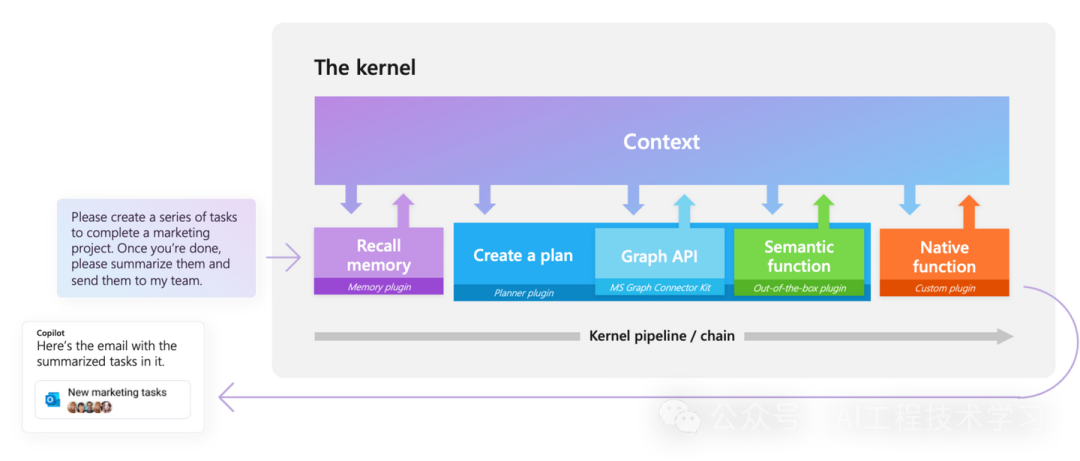 The kernel

Context

Please create a series of tasks to complete a marketing project. Once you're done, please summarize them and send them to my team.

Recall memory
Memory plugin

Create a plan
Planner plugin

Graph API
MS Graph Connector Kit

Semantic function
Out-of-the-box plugin

Native function
Custom plugin

Kernel pipeline / chain

Copilot
Here's the email with the summarized tasks in it.

New marketing tasks

公众号 · AI工程技术学习